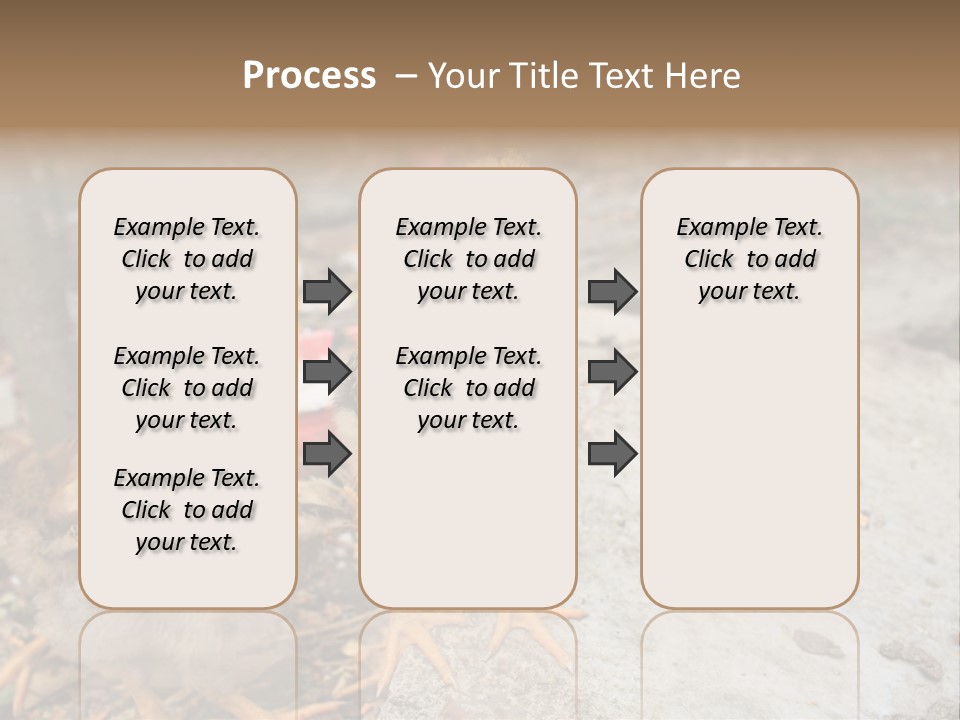 Process – Your Title Text Here

Example Text. Click to add your text.

Example Text. Click to add your text.

Example Text. Click to add your text.

Example Text. Click to add your text.

Example Text. Click to add your text.

Example Text. Click to add your text.